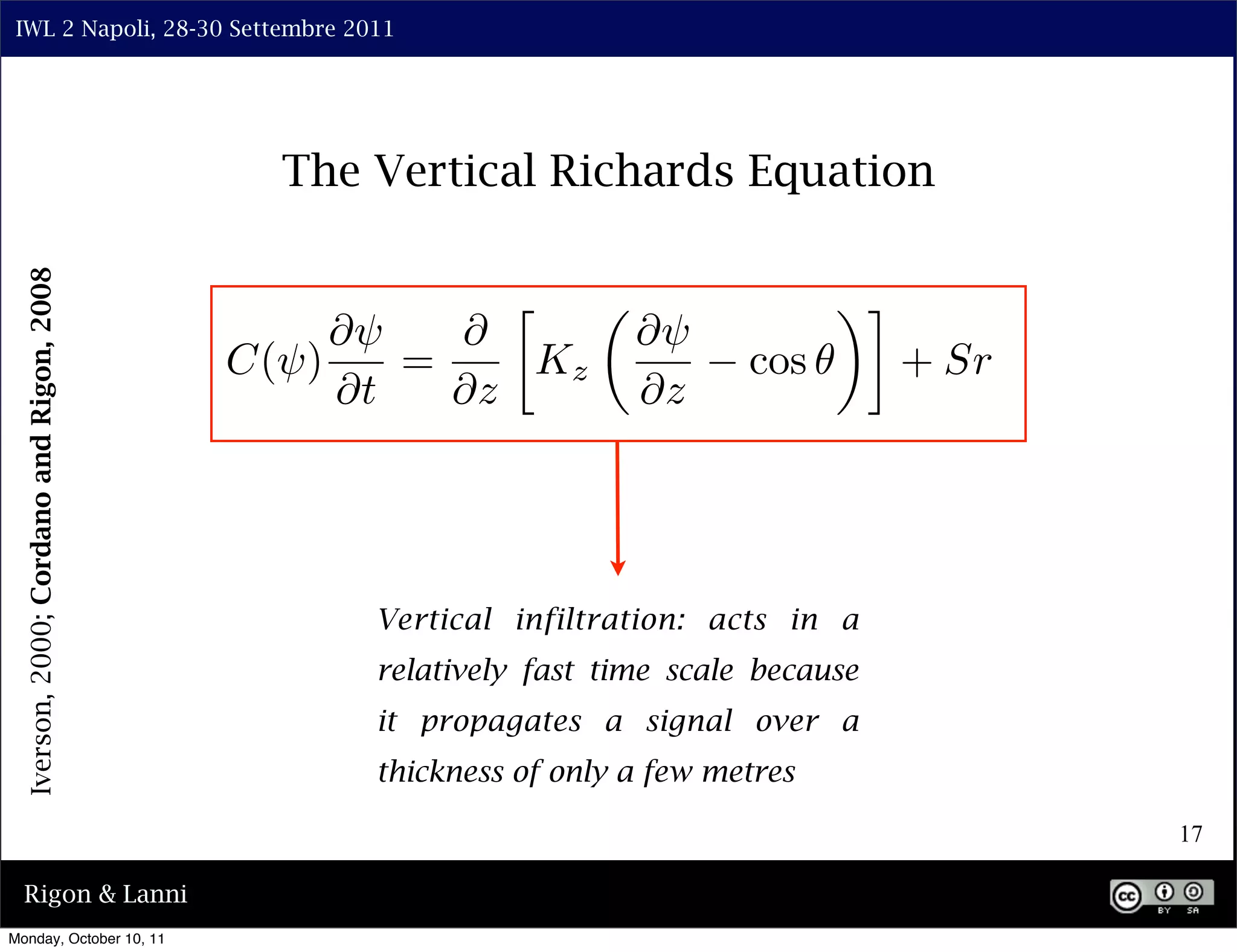 IWL 2 Napoli, 28-30 Settembre 2011

The Vertical Richards Equation

Iverson, 2000; Cordano and Rigon, 2008

$C(\psi)\frac{\partial \psi}{\partial t} = \frac{\partial}{\partial z}\left[K_z\left(\frac{\partial \psi}{\partial z} - \cos\theta\right)\right] + Sr$

Vertical infiltration: acts in a relatively fast time scale because it propagates a signal over a thickness of only a few metres

17

Rigon & Lanni

cc BY SA

Monday, October 10, 11